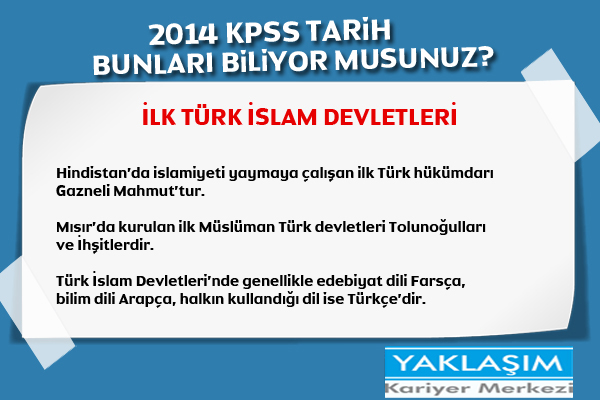 2014 KPSS TARİH
BUNLARI BİLİYOR MUSUNUZ?

İLK TÜRK İSLAM DEVLETLERİ

Hindistan'da islamiyeti yaymaya çalışan ilk Türk hükümdarı Gazneli Mahmut'tur.

Mısır'da kurulan ilk Müslüman Türk devletleri Tolunoğulları ve İhşitlerdir.

Türk İslam Devletleri'nde genellikle edebiyat dili Farsça, bilim dili Arapça, halkın kullandığı dil ise Türkçe'dir.

YAKLAŞIM
Kariyer Merkezi